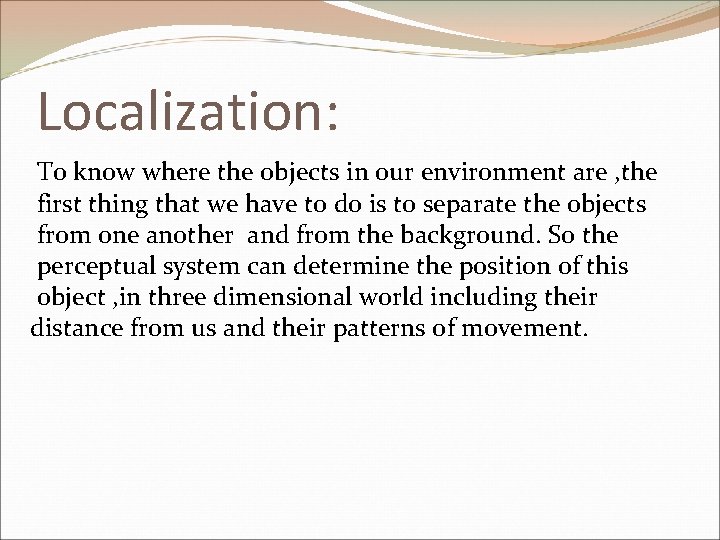 Localization:

To know where the objects in our environment are ,the first thing that we have to do is to separate the objects from one another and from the background. So the perceptual system can determine the position of this object ,in three dimensional world including their distance from us and their patterns of movement.